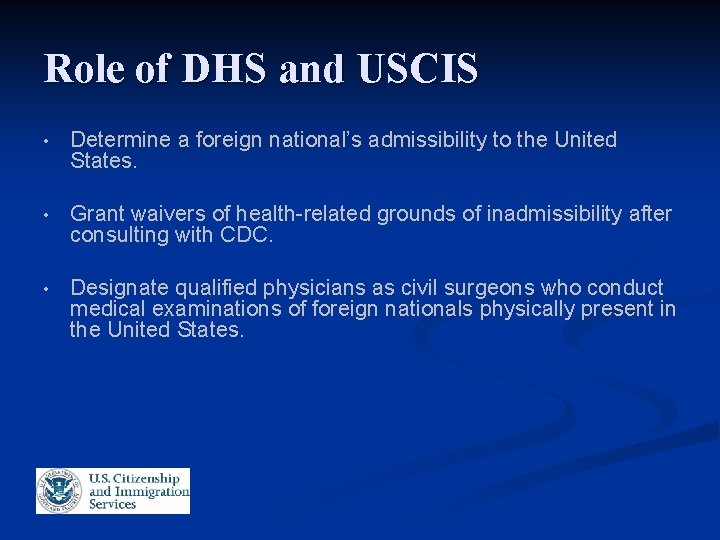 Role of DHS and USCIS

• Determine a foreign national's admissibility to the United States.

• Grant waivers of health-related grounds of inadmissibility after consulting with CDC.

• Designate qualified physicians as civil surgeons who conduct medical examinations of foreign nationals physically present in the United States.

U.S. Citizenship and Immigration Services